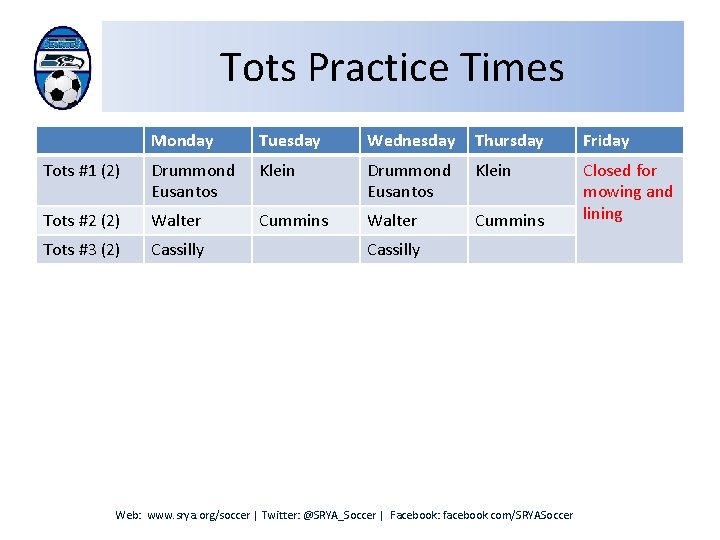 Tots Practice Times

| | Monday | Tuesday | Wednesday | Thursday | Friday |
|---|---|---|---|---|---|
| Tots #1 (2) | Drummond Eusantos | Klein | Drummond Eusantos | Klein | Closed for mowing and lining |
| Tots #2 (2) | Walter | Cummins | Walter | Cummins | |
| Tots #3 (2) | Cassilly | | Cassilly | | |

Web: www.srya.org/soccer | Twitter: @SRYA_Soccer | Facebook: facebook.com/SRYASoccer